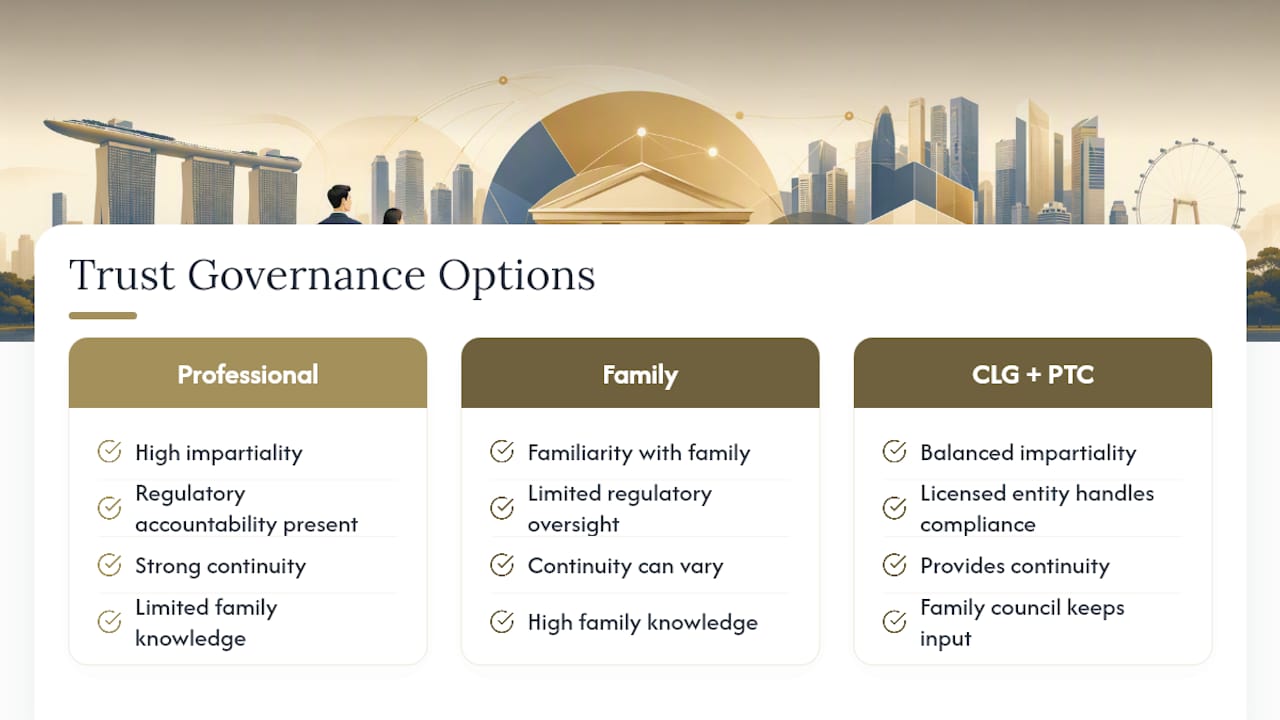 Trust Governance Options

Professional

High impartiality

Regulatory accountability present

Strong continuity

Limited family knowledge

Family

Familiarity with family

Limited regulatory oversight

Continuity can vary

High family knowledge

CLG + PTC

Balanced impartiality

Licensed entity handles compliance

Provides continuity

Family council keeps input